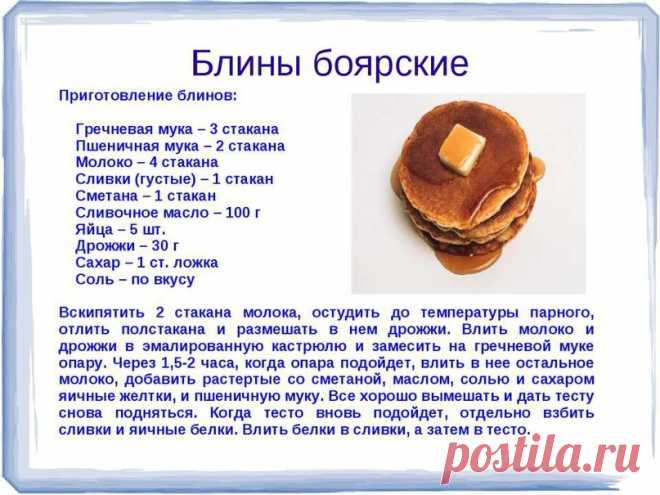 Блины боярские

Приготовление блинов:

Гречневая мука – 3 стакана
Пшеничная мука – 2 стакана
Молоко – 4 стакана
Сливки (густые) – 1 стакан
Сметана – 1 стакан
Сливочное масло – 100 г
Яйца – 5 шт.
Дрожжи – 30 г
Сахар – 1 ст. ложка
Соль – по вкусу

Вскипятить 2 стакана молока, остудить до температуры парного, отлить полстакана и размешать в нем дрожжи. Влить молоко и дрожжи в эмалированную кастрюлю и замесить на гречневой муке опару. Через 1,5-2 часа, когда опара подойдет, влить в нее остальное молоко, добавить растертые со сметаной, маслом, солью и сахаром яичные желтки, и пшеничную муку. Все хорошо вымешать и дать тесту снова подняться. Когда тесто вновь подойдет, отдельно взбить сливки и яичные белки. Влить белки в сливки, а затем в тесто.

postila.ru